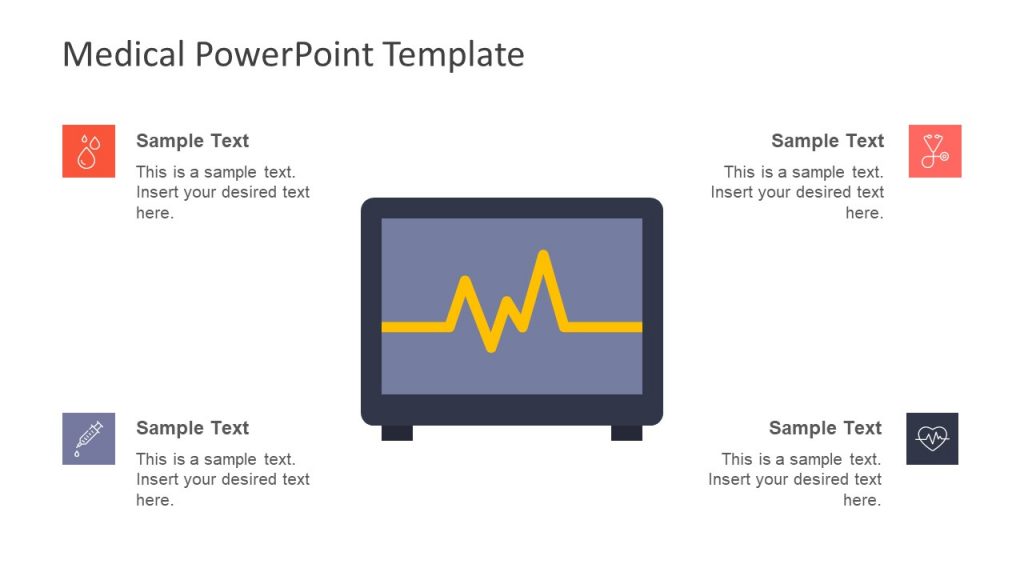 Medical PowerPoint Template

Sample Text
This is a sample text. Insert your desired text here.

Sample Text
This is a sample text. Insert your desired text here.

Sample Text
This is a sample text. Insert your desired text here.

Sample Text
This is a sample text. Insert your desired text here.